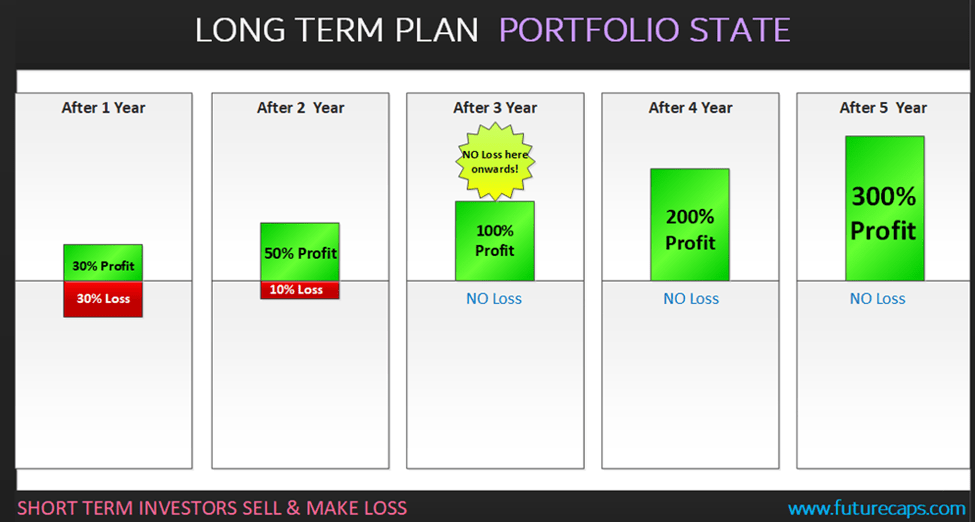 LONG TERM PLAN PORTFOLIO STATE

After 1 Year

30% Profit

30% Loss

After 2 Year

50% Profit

10% Loss

After 3 Year

NO Loss here onwards!

100% Profit

NO Loss

After 4 Year

200% Profit

NO Loss

After 5 Year

300% Profit

NO Loss

SHORT TERM INVESTORS SELL & MAKE LOSS

www.futurecaps.com